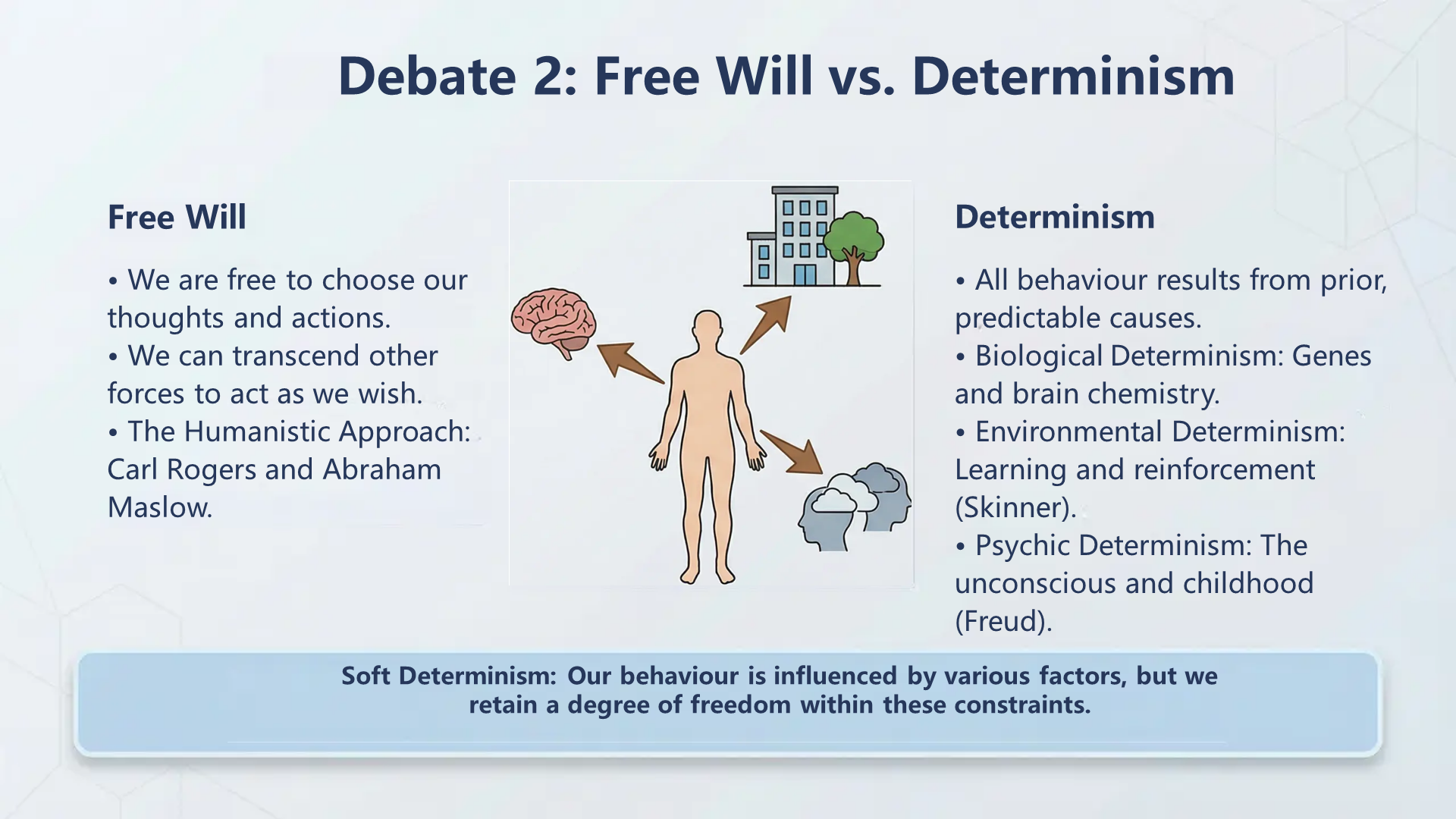 Debate 2: Free Will vs. Determinism

Free Will

• We are free to choose our thoughts and actions.
• We can transcend other forces to act as we wish.
• The Humanistic Approach: Carl Rogers and Abraham Maslow.

Determinism

• All behaviour results from prior, predictable causes.
• Biological Determinism: Genes and brain chemistry.
• Environmental Determinism: Learning and reinforcement (Skinner).
• Psychic Determinism: The unconscious and childhood (Freud).

Soft Determinism: Our behaviour is influenced by various factors, but we retain a degree of freedom within these constraints.